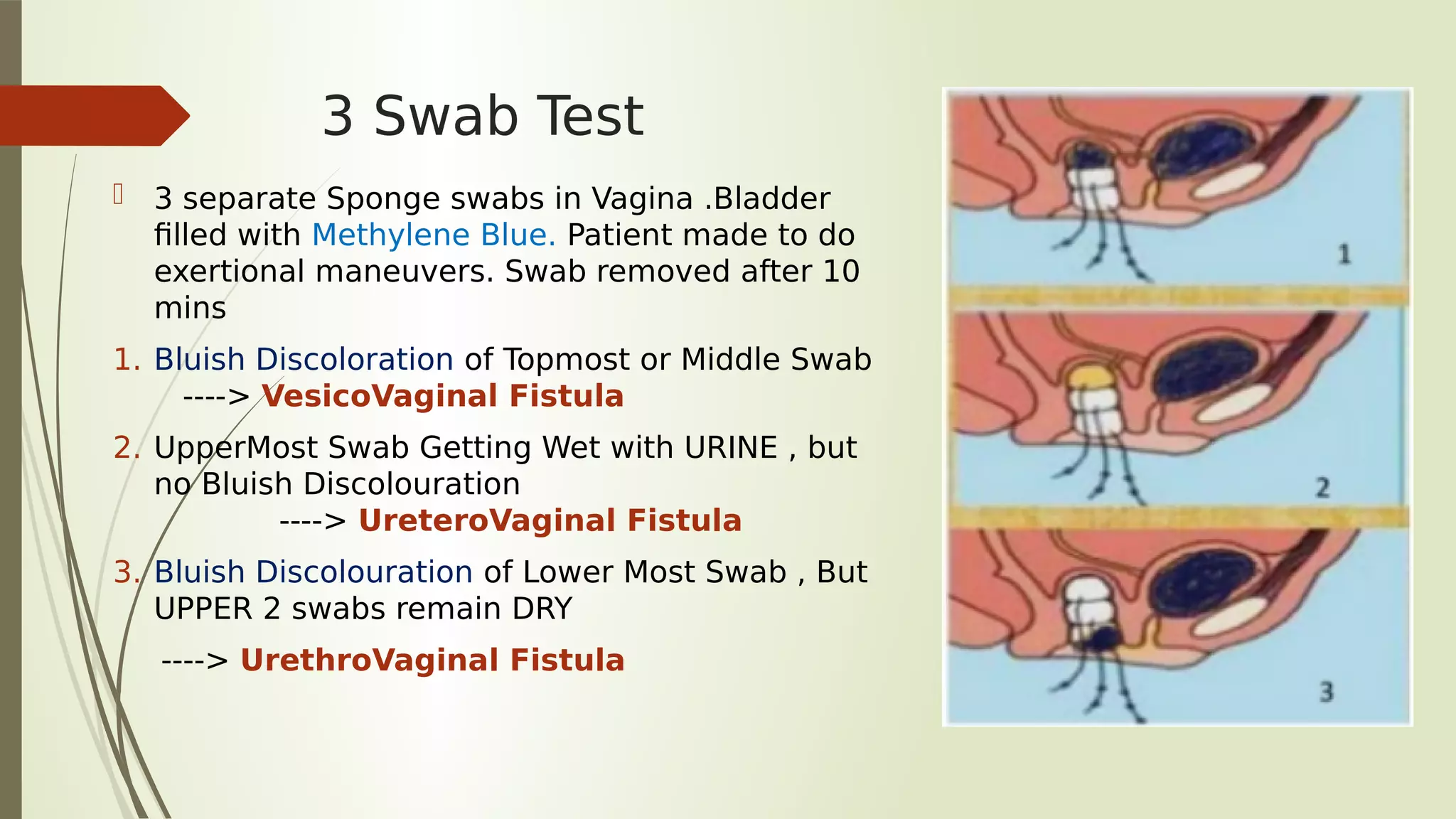 3 Swab Test

3 separate Sponge swabs in Vagina .Bladder filled with Methylene Blue. Patient made to do exertional maneuvers. Swab removed after 10 mins

1. Bluish Discoloration of Topmost or Middle Swab ----> VesicoVaginal Fistula

2. UpperMost Swab Getting Wet with URINE , but no Bluish Discolouration ----> UreteroVaginal Fistula

3. Bluish Discolouration of Lower Most Swab , But UPPER 2 swabs remain DRY

----> UrethroVaginal Fistula

1

2

3